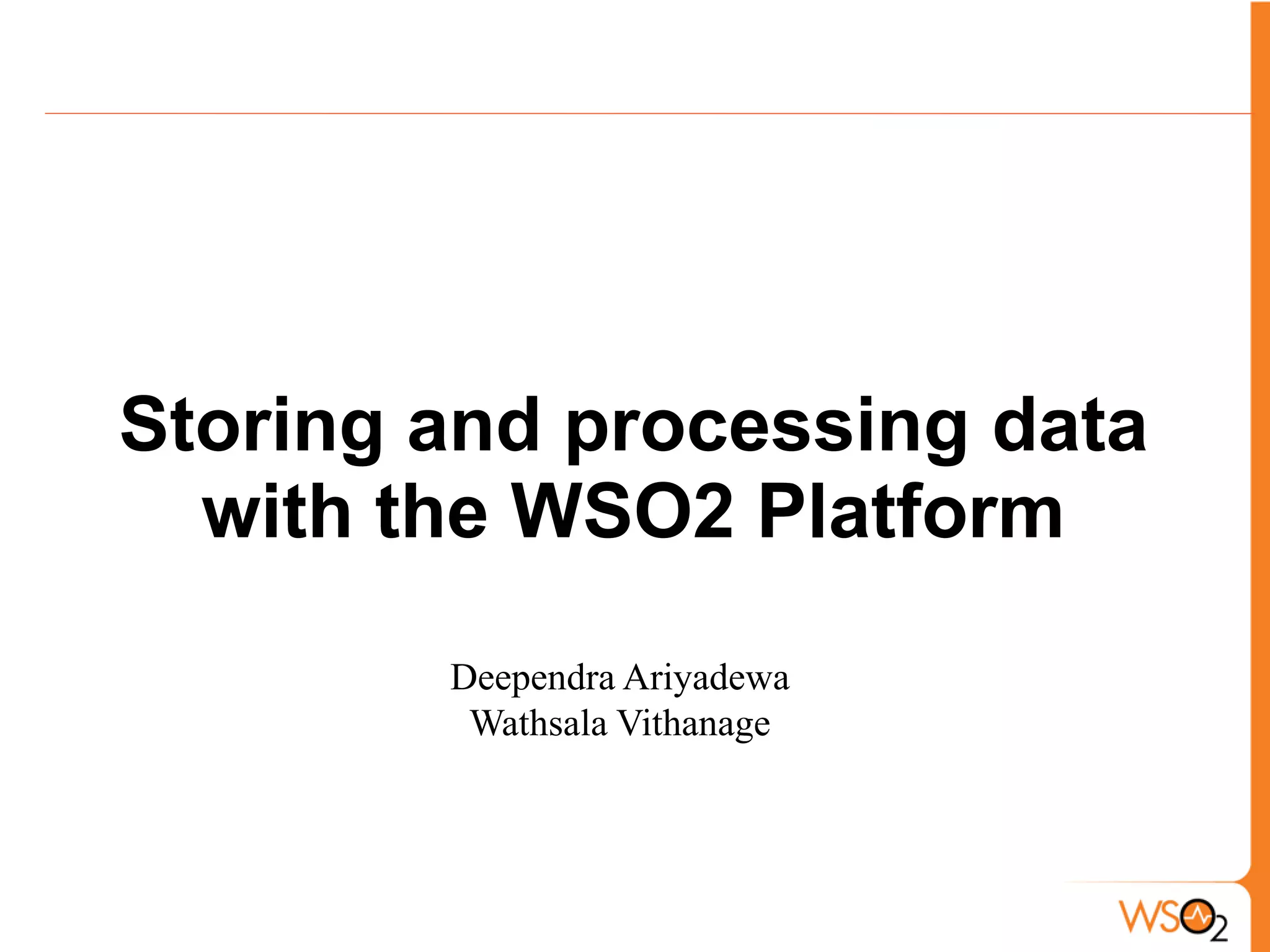 Storing and processing data with the WSO2 Platform

Deependra Ariyadewa
Wathsala Vithanage

WSO2